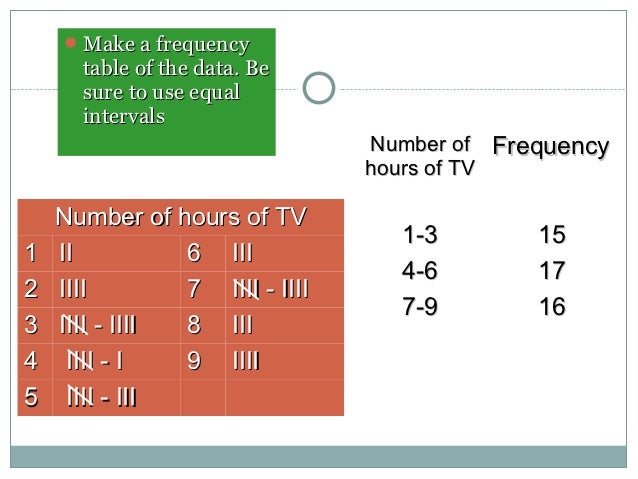 Make a frequency table of the data. Be sure to use equal intervals

| Number of hours of TV | | | |
|---|---|---|---|
| 1 | II | 6 | III |
| 2 | IIII | 7 | ~~IIII~~ - IIII |
| 3 | ~~IIII~~ - IIII | 8 | III |
| 4 | ~~IIII~~ - I | 9 | IIII |
| 5 | ~~IIII~~ - III | | |

| Number of hours of TV | Frequency |
|---|---|
| 1-3 | 15 |
| 4-6 | 17 |
| 7-9 | 16 |